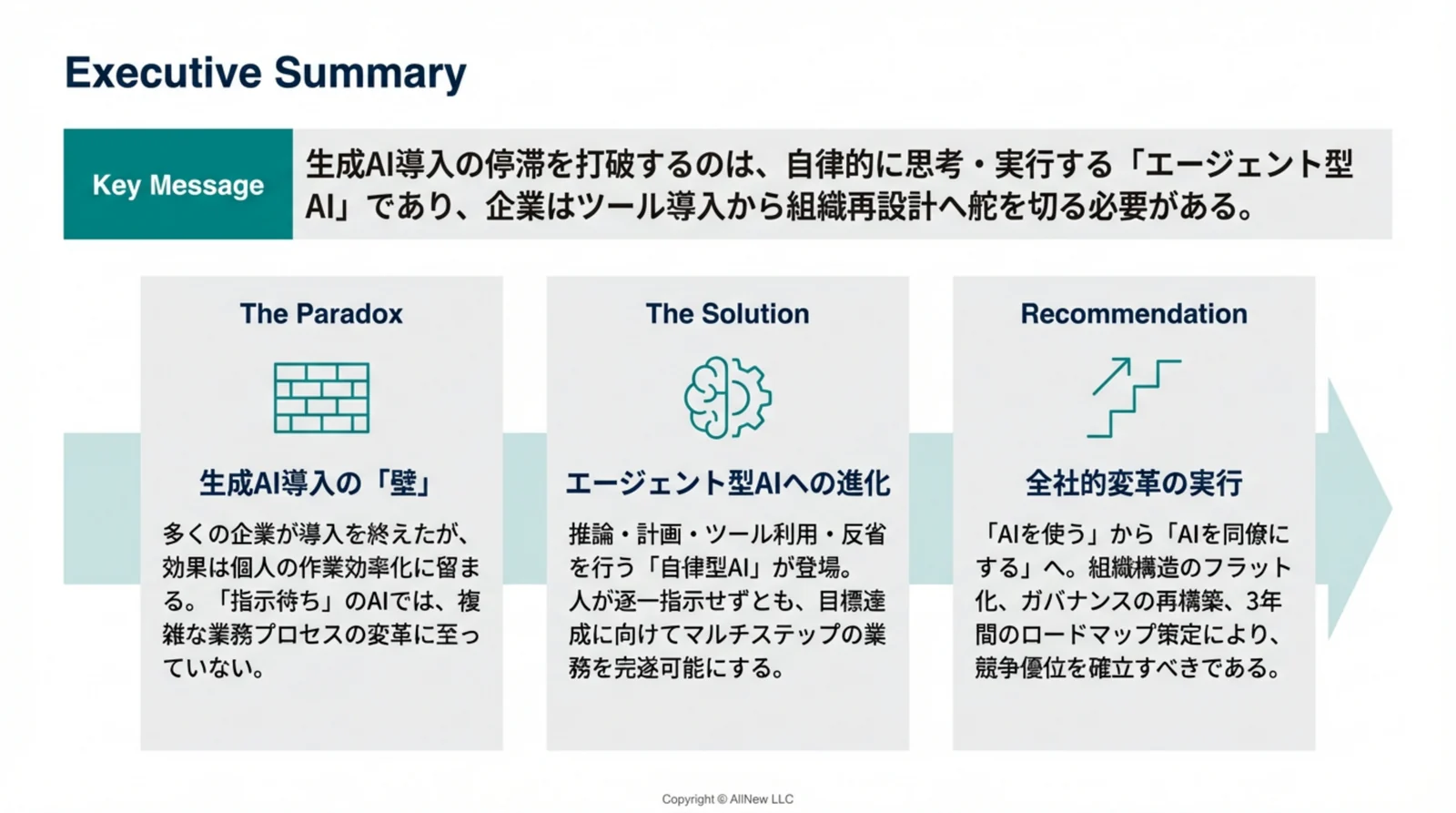 Executive Summary

Key Message

生成AI導入の停滞を打破するのは、自律的に思考・実行する「エージェント型AI」であり、企業はツール導入から組織再設計へ舵を切る必要がある。

The Paradox

生成AI導入の「壁」

多くの企業が導入を終えたが、効果は個人の作業効率化に留まる。「指示待ち」のAIでは、複雑な業務プロセスの変革に至っていない。

The Solution

エージェント型AIへの進化

推論・計画・ツール利用・反省を行う「自律型AI」が登場。人が逐一指示せずとも、目標達成に向けてマルチステップの業務を完遂可能にする。

Recommendation

全社的変革の実行

「AIを使う」から「AIを同僚にする」へ。組織構造のフラット化、ガバナンスの再構築、3年間のロードマップ策定により、競争優位を確立すべきである。

Copyright © AllNew LLC